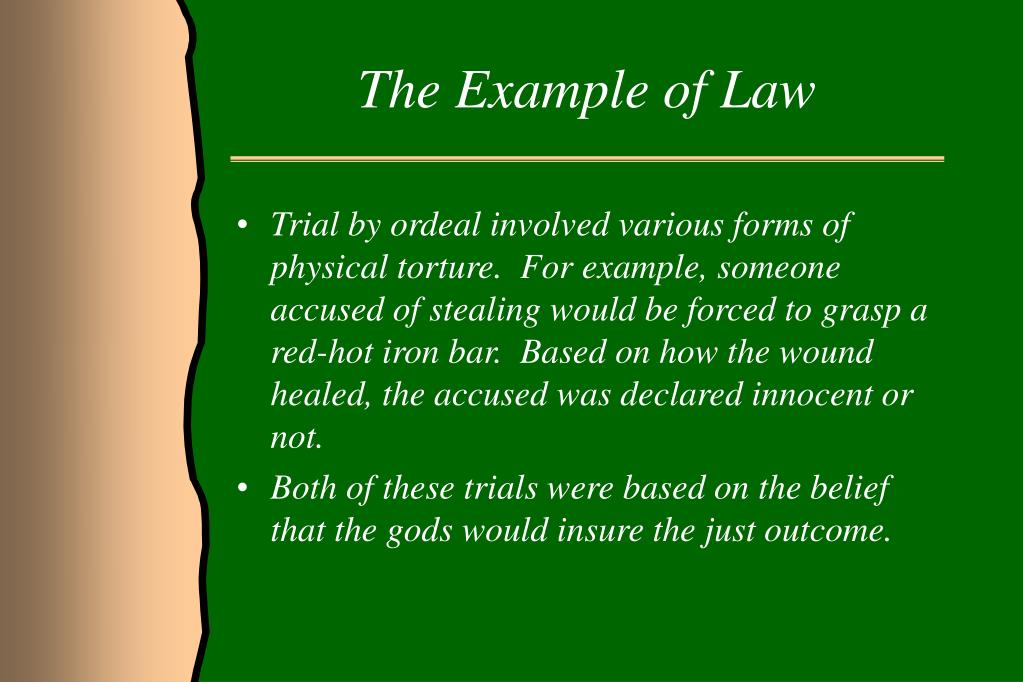 The Example of Law

• Trial by ordeal involved various forms of physical torture.  For example, someone accused of stealing would be forced to grasp a red-hot iron bar.  Based on how the wound healed, the accused was declared innocent or not.

• Both of these trials were based on the belief that the gods would insure the just outcome.